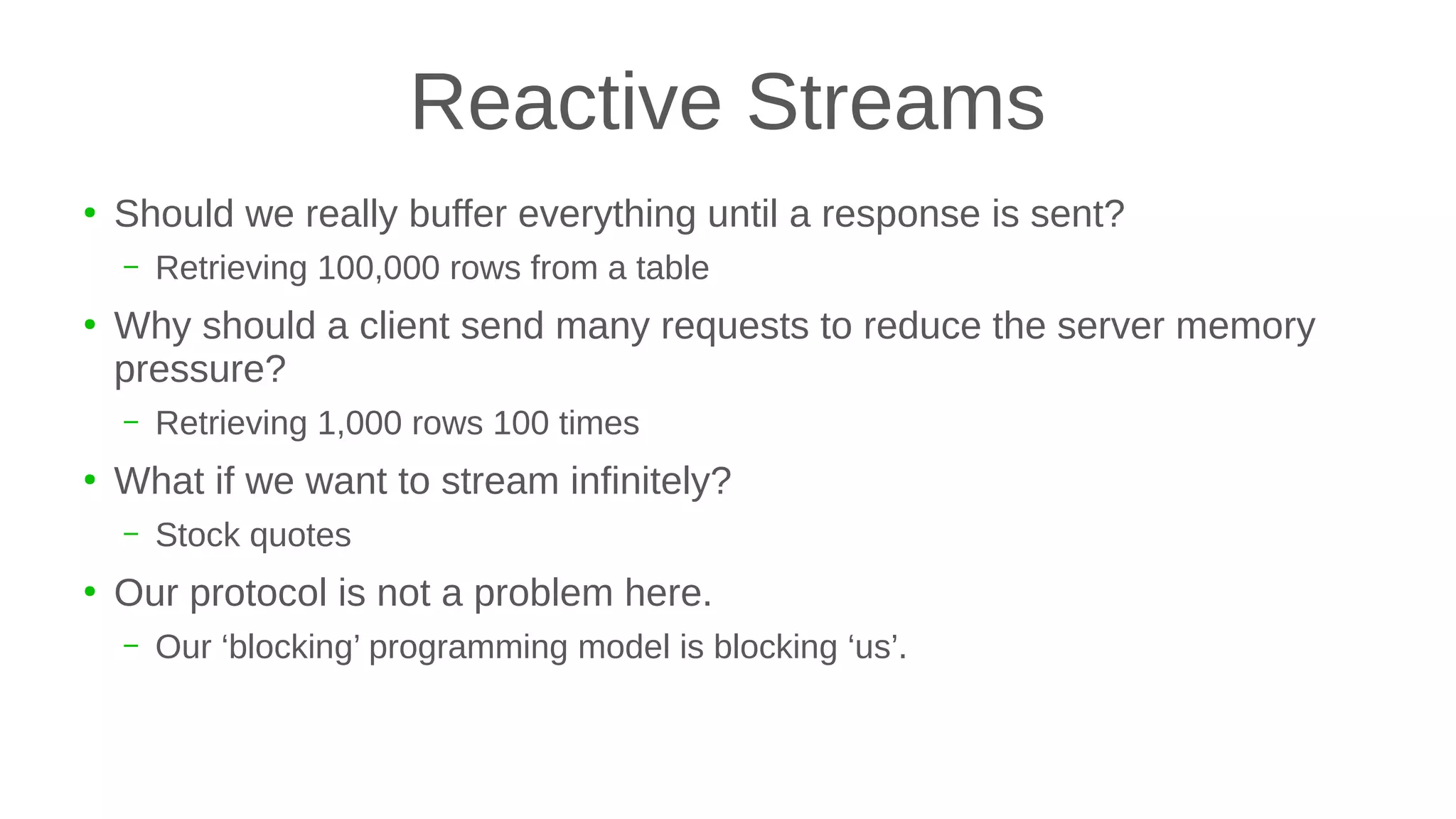 Reactive Streams

• Should we really buffer everything until a response is sent?
  – Retrieving 100,000 rows from a table
• Why should a client send many requests to reduce the server memory pressure?
  – Retrieving 1,000 rows 100 times
• What if we want to stream infinitely?
  – Stock quotes
• Our protocol is not a problem here.
  – Our ‘blocking’ programming model is blocking ‘us’.